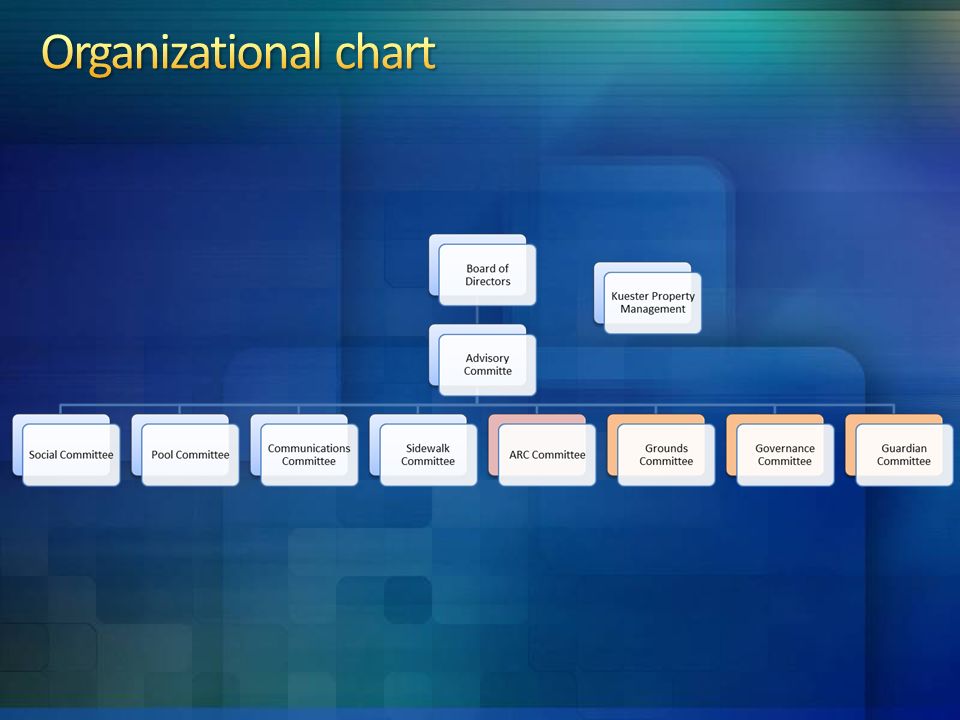 Organizational chart

Board of Directors

Kuester Property Management

Advisory Committe

Social Committee

Pool Committee

Communications Committee

Sidewalk Committee

ARC Committee

Grounds Committee

Governance Committee

Guardian Committee